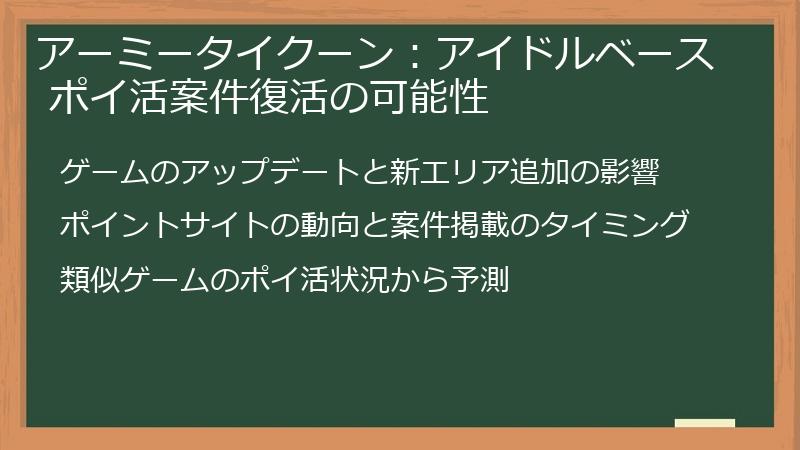 アーミータイクーン：アイドルベース ポイ活案件復活の可能性

ゲームのアップデートと新エリア追加の影響

ポイントサイトの動向と案件掲載のタイミング

類似ゲームのポイ活状況から予測